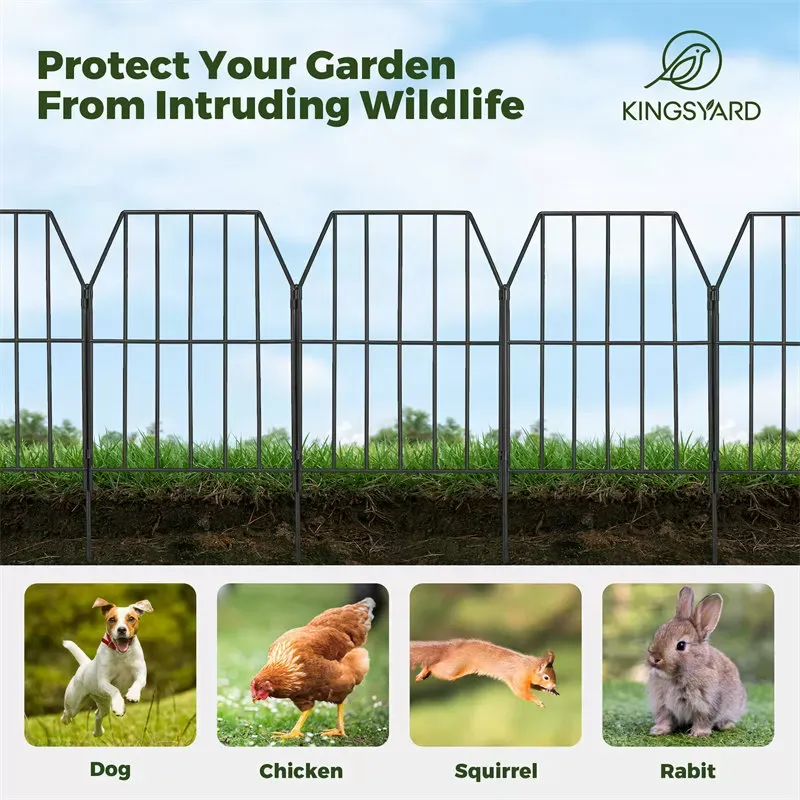 Protect Your Garden From Intruding Wildlife

KINGSYARD

Dog

Chicken

Squirrel

Rabit